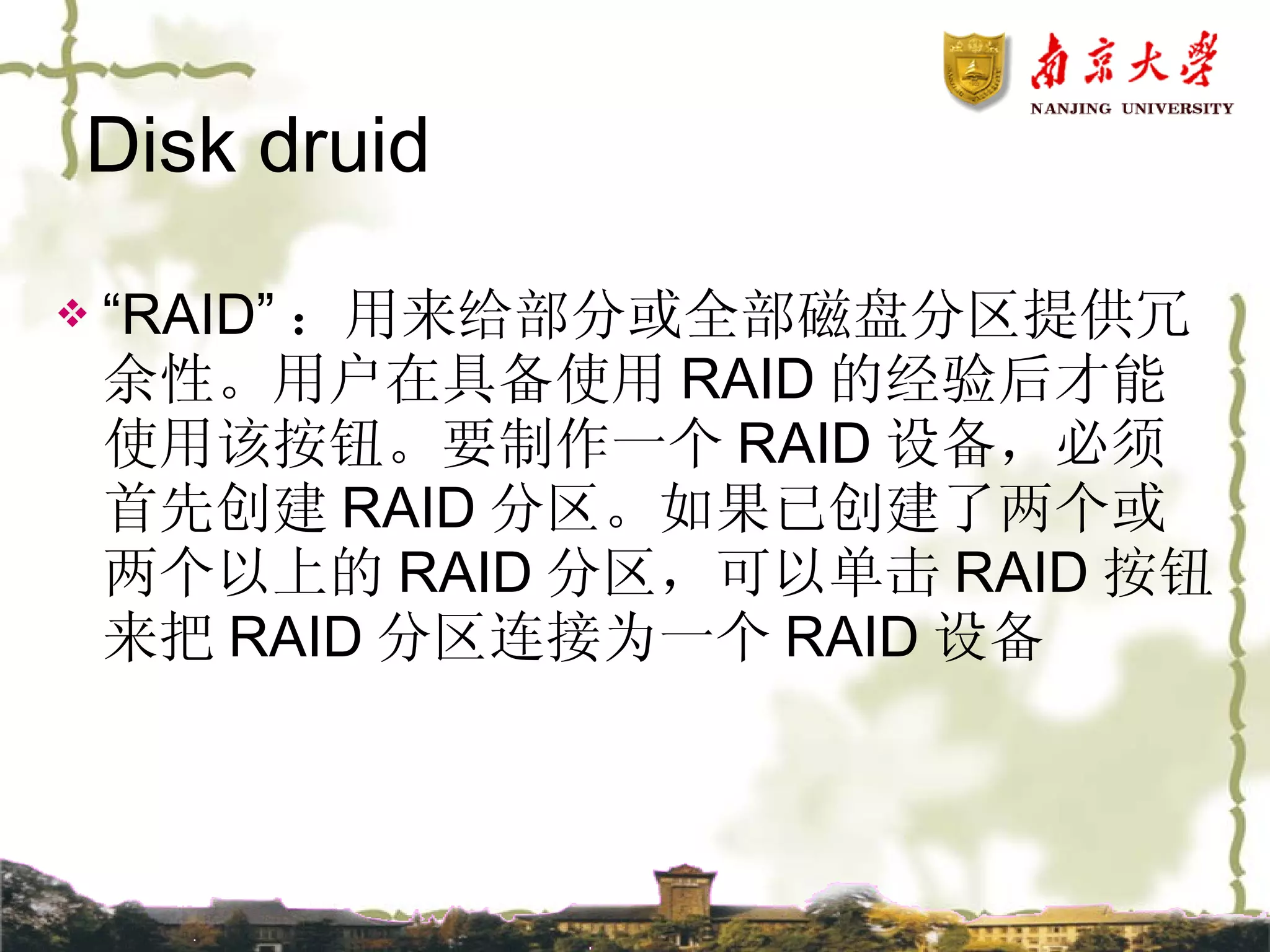 南京大學
NANJING UNIVERSITY

Disk druid

❖ “RAID”：用来给部分或全部磁盘分区提供冗余性。用户在具备使用 RAID 的经验后才能使用该按钮。要制作一个 RAID 设备，必须首先创建 RAID 分区。如果已创建了两个或两个以上的 RAID 分区，可以单击 RAID 按钮来把 RAID 分区连接为一个 RAID 设备